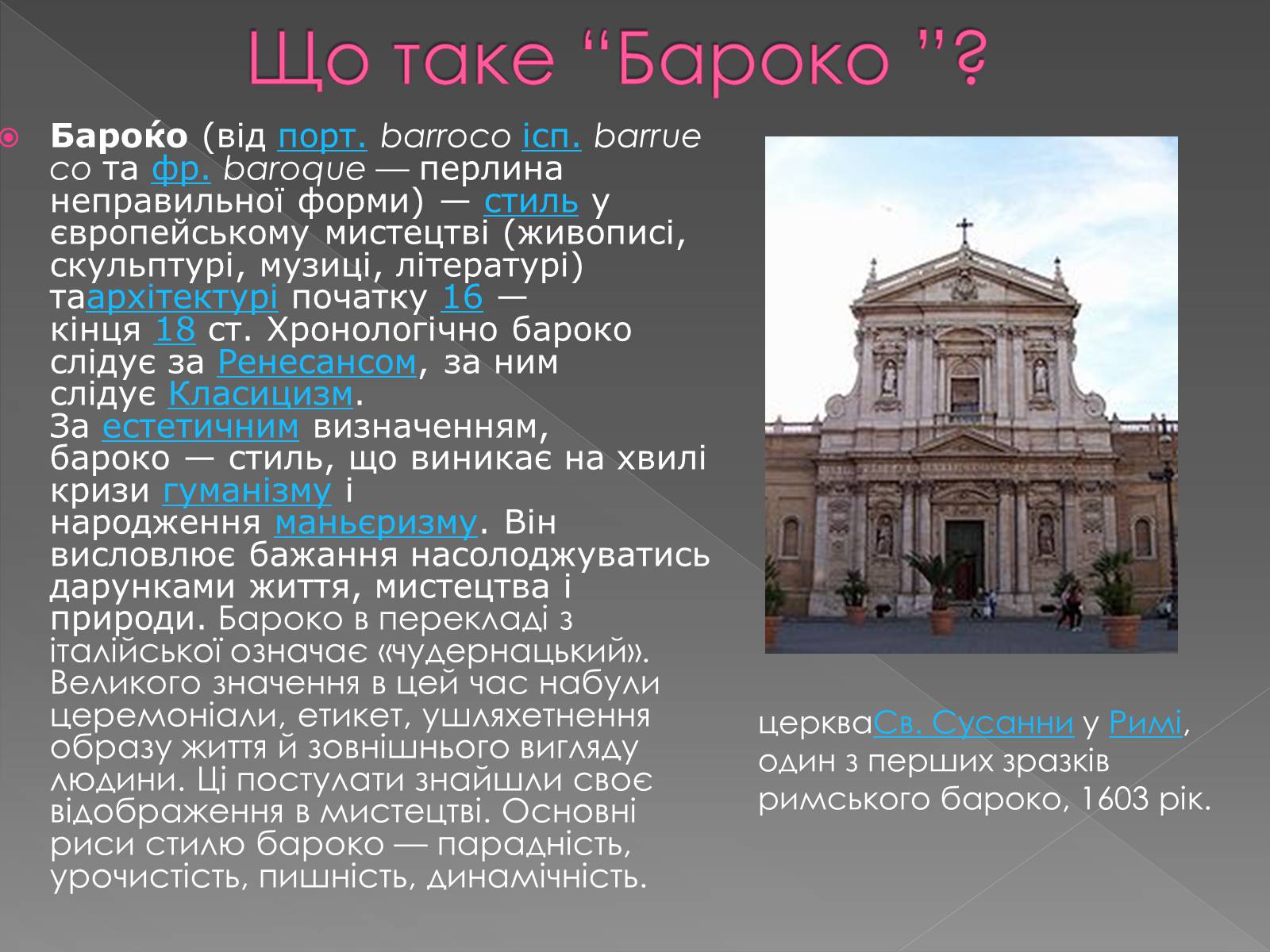 Що таке “Бароко ”?

Баро́ко (від порт. barroco ісп. barrueco та фр. baroque — перлина неправильної форми) — стиль у європейському мистецтві (живописі, скульптурі, музиці, літературі) таархітектурі початку 16 — кінця 18 ст. Хронологічно бароко слідує за Ренесансом, за ним слідує Класицизм.
За естетичним визначенням, бароко — стиль, що виникає на хвилі кризи гуманізму і народження маньєризму. Він висловлює бажання насолоджуватись дарунками життя, мистецтва і природи. Бароко в перекладі з італійської означає «чудернацький». Великого значення в цей час набули церемоніали, етикет, ушляхетнення образу життя й зовнішнього вигляду людини. Ці постулати знайшли своє відображення в мистецтві. Основні риси стилю бароко — парадність, урочистість, пишність, динамічність.

церкваСв. Сусанни у Римі, один з перших зразків римського бароко, 1603 рік.